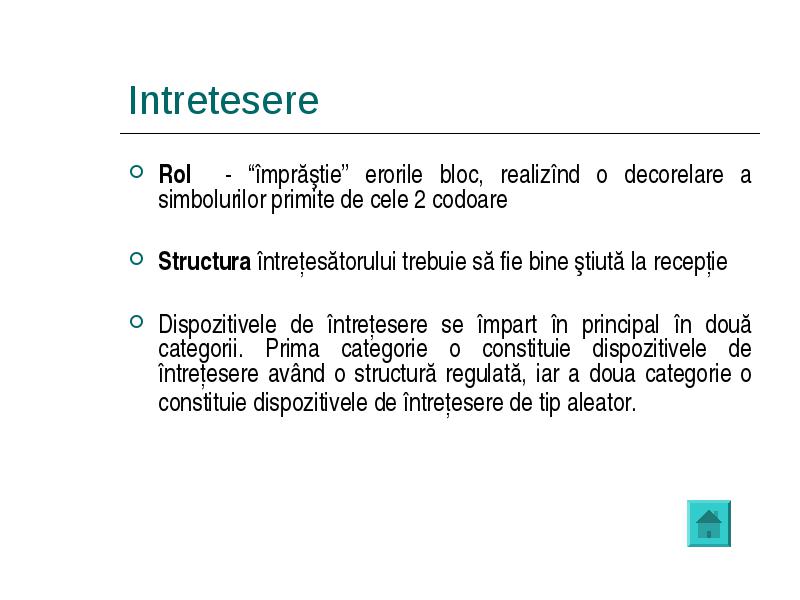 Intretesere

Rol - “împrăştie” erorile bloc, realizînd o decorelare a simbolurilor primite de cele 2 codoare

Structura întrețesătorului trebuie să fie bine ştiută la recepție

Dispozitivele de întrețesere se împart în principal în două categorii. Prima categorie o constituie dispozitivele de întrețesere având o structură regulată, iar a doua categorie o constituie dispozitivele de întrețesere de tip aleator.